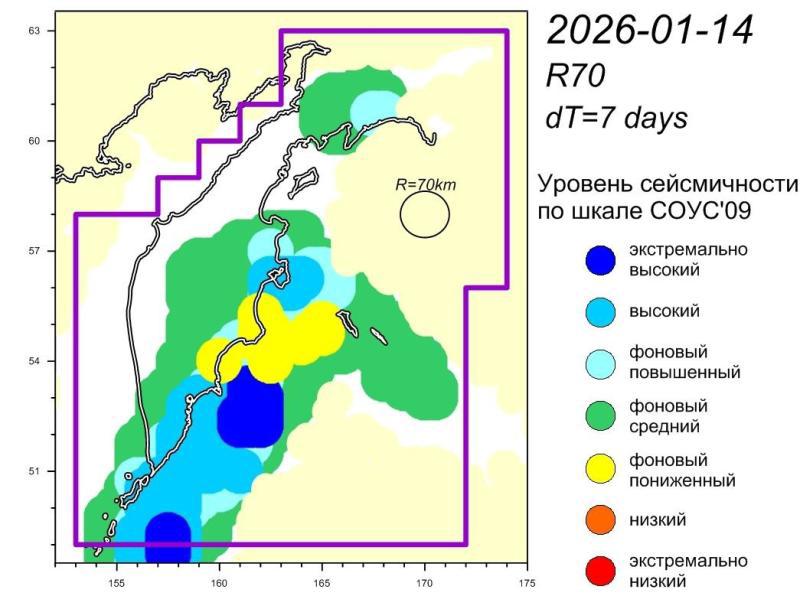 2026-01-14
R70
dT=7 days

Уровень сейсмичности по шкале СОУС'09

экстремально высокий

высокий

фоновый повышенный

фоновый средний

фоновый пониженный

низкий

экстремально низкий

R=70km

63
60
57
54
51

155
160
165
170
175